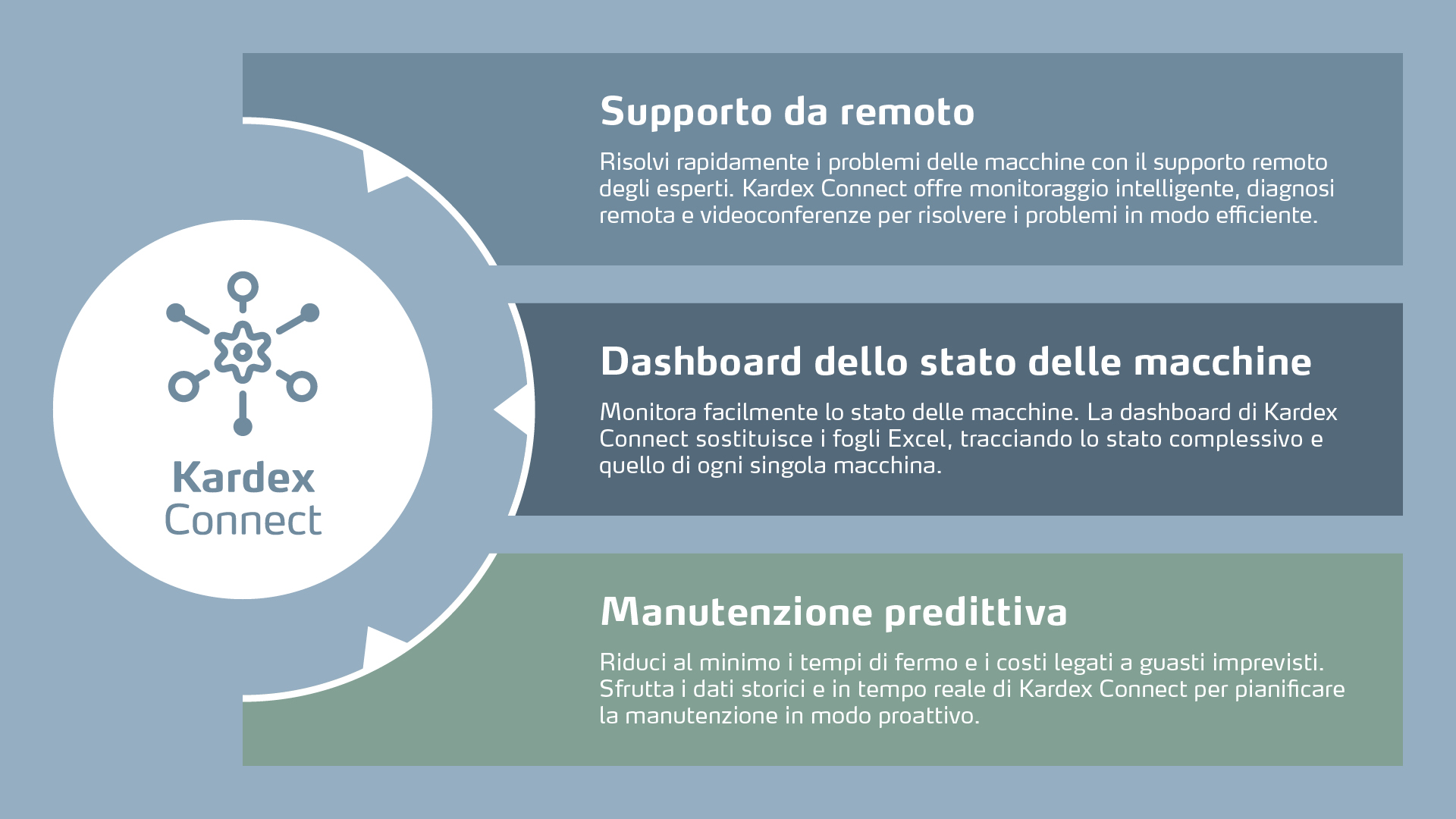 Kardex Connect

Supporto da remoto

Risolvi rapidamente i problemi delle macchine con il supporto remoto degli esperti. Kardex Connect offre monitoraggio intelligente, diagnosi remota e videoconferenze per risolvere i problemi in modo efficiente.

Dashboard dello stato delle macchine

Monitora facilmente lo stato delle macchine. La dashboard di Kardex Connect sostituisce i fogli Excel, tracciando lo stato complessivo e quello di ogni singola macchina.

Manutenzione predittiva

Riduci al minimo i tempi di fermo e i costi legati a guasti imprevisti. Sfrutta i dati storici e in tempo reale di Kardex Connect per pianificare la manutenzione in modo proattivo.